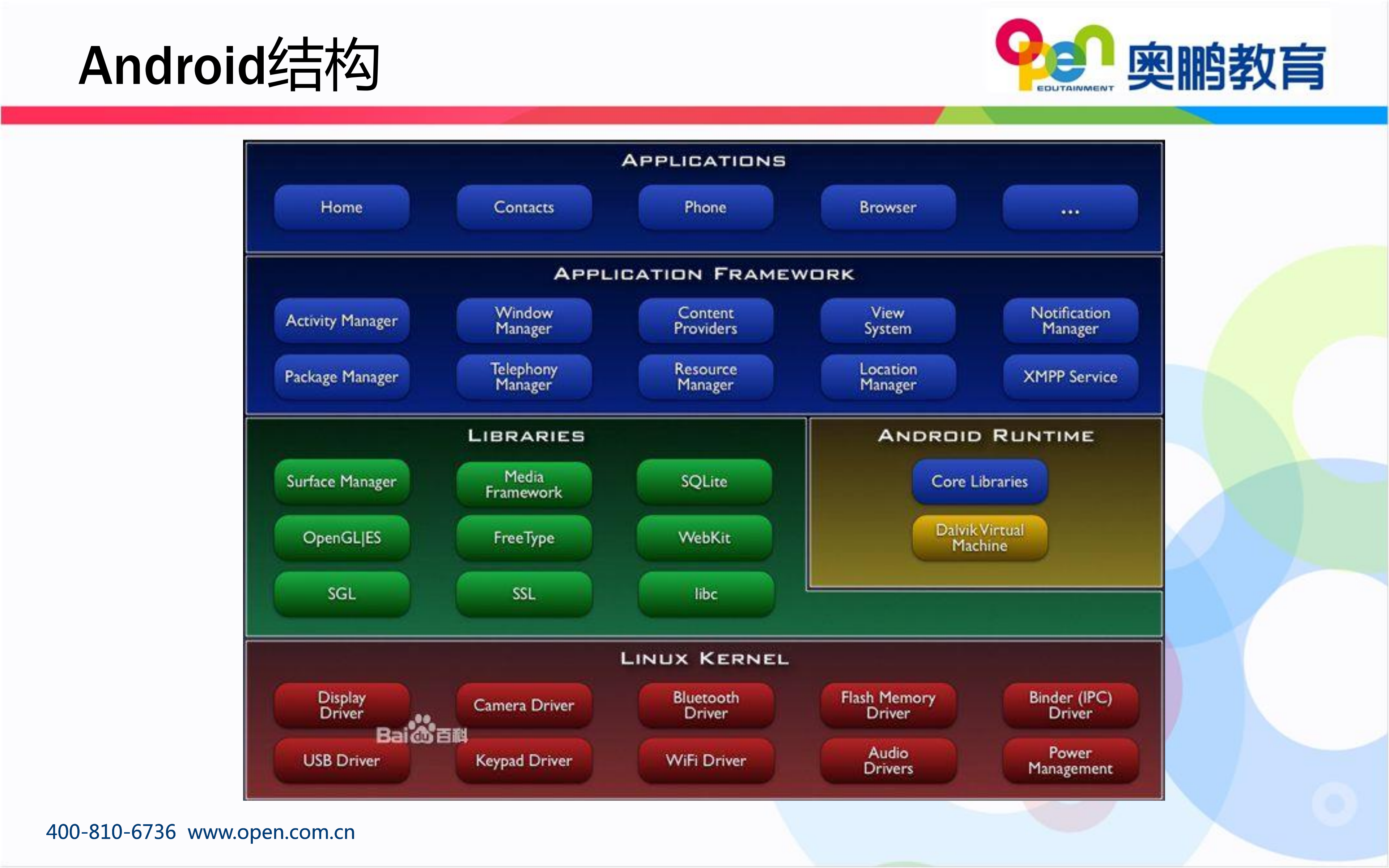 Android结构

Open EDUTAINMENT 奥鹏教育

APPLICATIONS

Home
Contacts
Phone
Browser
...

APPLICATION FRAMEWORK

Activity Manager
Window Manager
Content Providers
View System
Notification Manager
Package Manager
Telephony Manager
Resource Manager
Location Manager
XMPP Service

LIBRARIES

Surface Manager
Media Framework
SQLite
OpenGL|ES
FreeType
WebKit
SGL
SSL
libc

ANDROID RUNTIME

Core Libraries
Dalvik Virtual Machine

LINUX KERNEL

Display Driver
Camera Driver
Bluetooth Driver
Flash Memory Driver
Binder (IPC) Driver
USB Driver
Keypad Driver
WiFi Driver
Audio Drivers
Power Management

Baidu百科

400-810-6736 www.open.com.cn